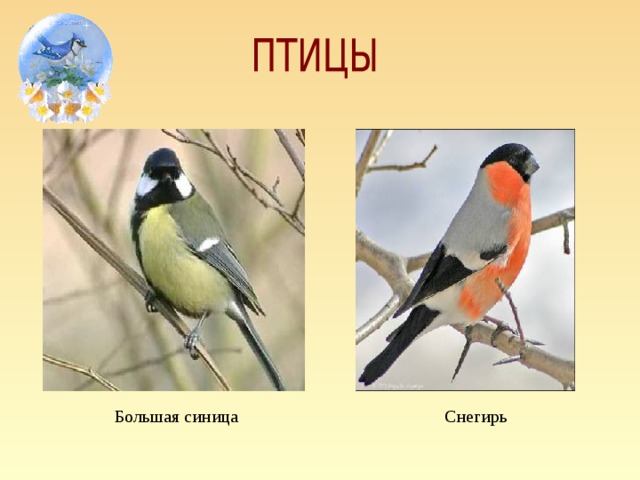 ПТИЦЫ

Большая синица

Снегирь